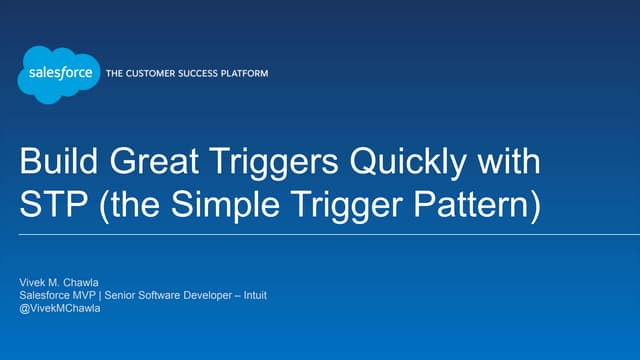 salesforce THE CUSTOMER SUCCESS PLATFORM

Build Great Triggers Quickly with STP (the Simple Trigger Pattern)

Vivek M. Chawla
Salesforce MVP | Senior Software Developer – Intuit
@VivekMChawla